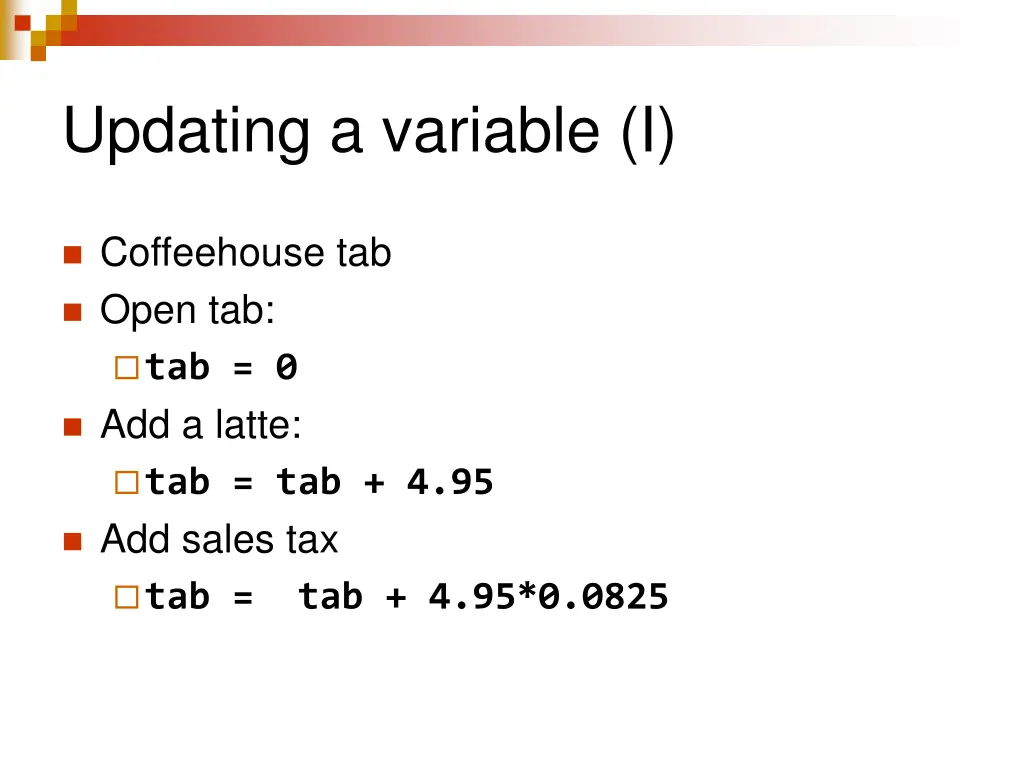 Updating a variable (I)

Coffeehouse tab

Open tab:

tab = 0

Add a latte:

tab = tab + 4.95

Add sales tax

tab =  tab + 4.95*0.0825